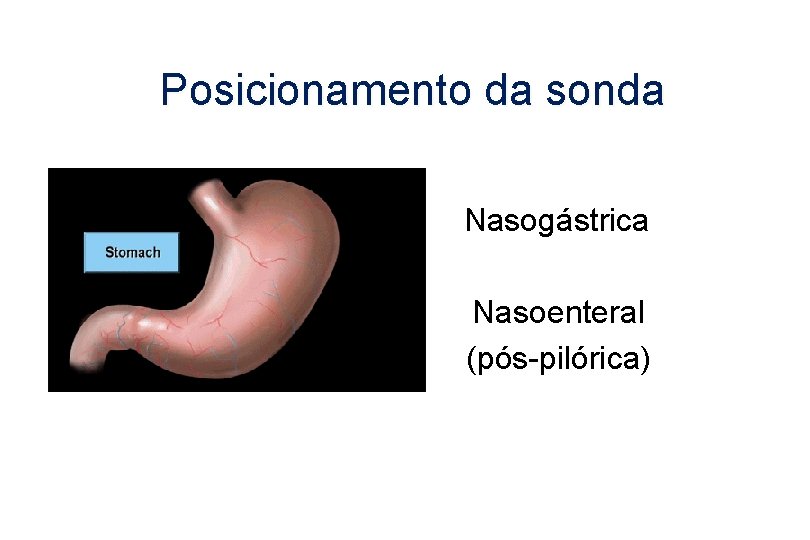 Posicionamento da sonda

Stomach

Nasogástrica

Nasoenteral
(pós-pilórica)